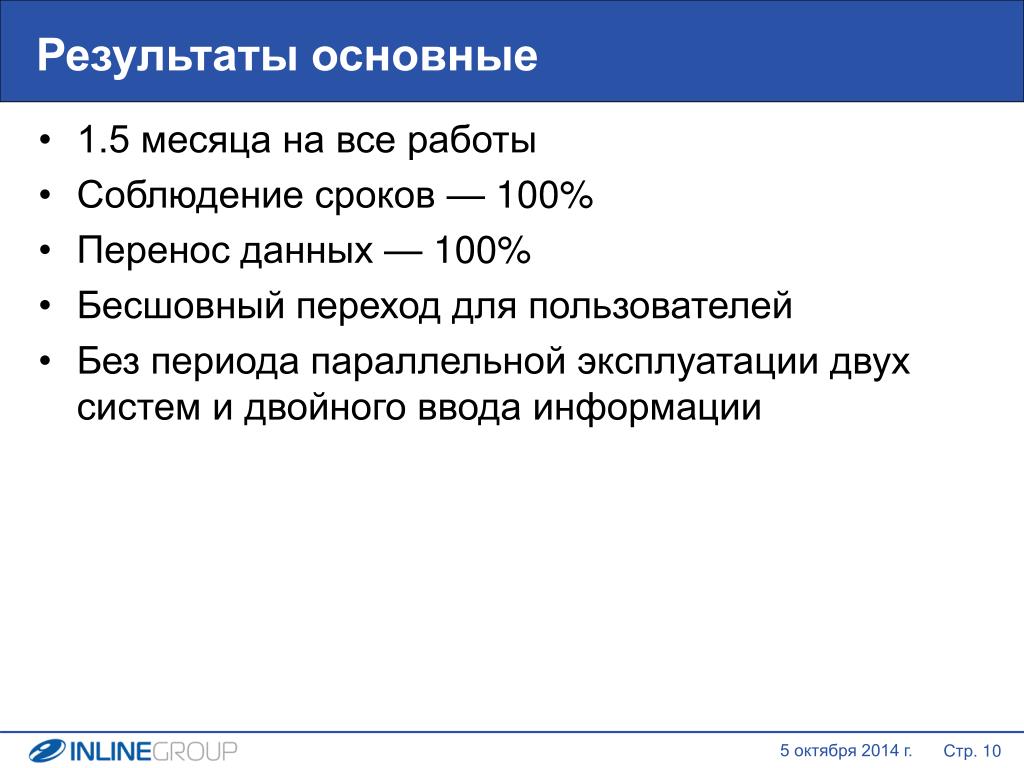 Результаты основные

• 1.5 месяца на все работы
• Соблюдение сроков — 100%
• Перенос данных — 100%
• Бесшовный переход для пользователей
• Без периода параллельной эксплуатации двух систем и двойного ввода информации

INLINEGROUP

5 октября 2014 г.

Стр. 10